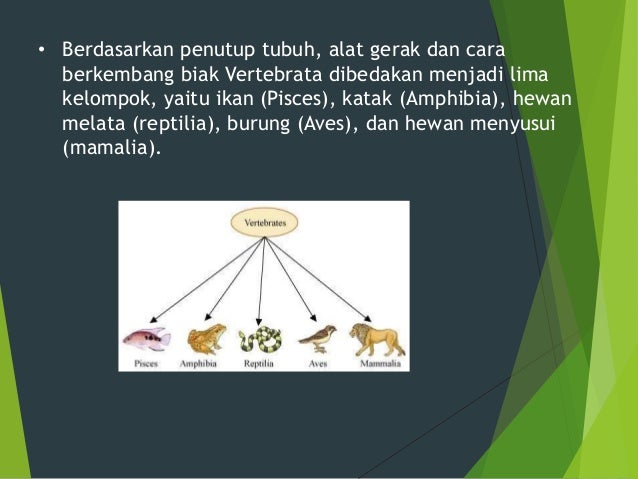 • Berdasarkan penutup tubuh, alat gerak dan cara berkembang biak Vertebrata dibedakan menjadi lima kelompok, yaitu ikan (Pisces), katak (Amphibia), hewan melata (reptilia), burung (Aves), dan hewan menyusui (mamalia).

Vertebrates

Pisces
Amphibia
Reptilia
Aves
Mammalia